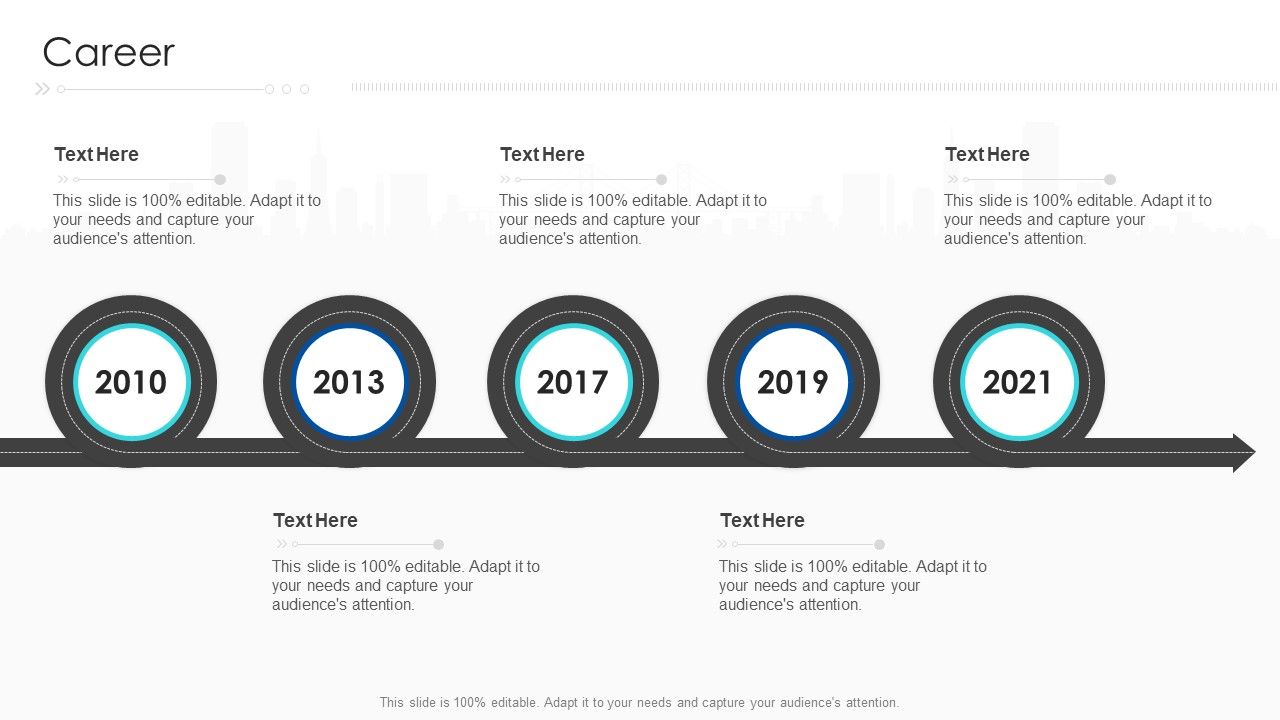 Career

Text Here

This slide is 100% editable. Adapt it to your needs and capture your audience's attention.

Text Here

This slide is 100% editable. Adapt it to your needs and capture your audience's attention.

Text Here

This slide is 100% editable. Adapt it to your needs and capture your audience's attention.

2010

2013

2017

2019

2021

Text Here

This slide is 100% editable. Adapt it to your needs and capture your audience's attention.

Text Here

This slide is 100% editable. Adapt it to your needs and capture your audience's attention.

This slide is 100% editable. Adapt it to your needs and capture your audience's attention.